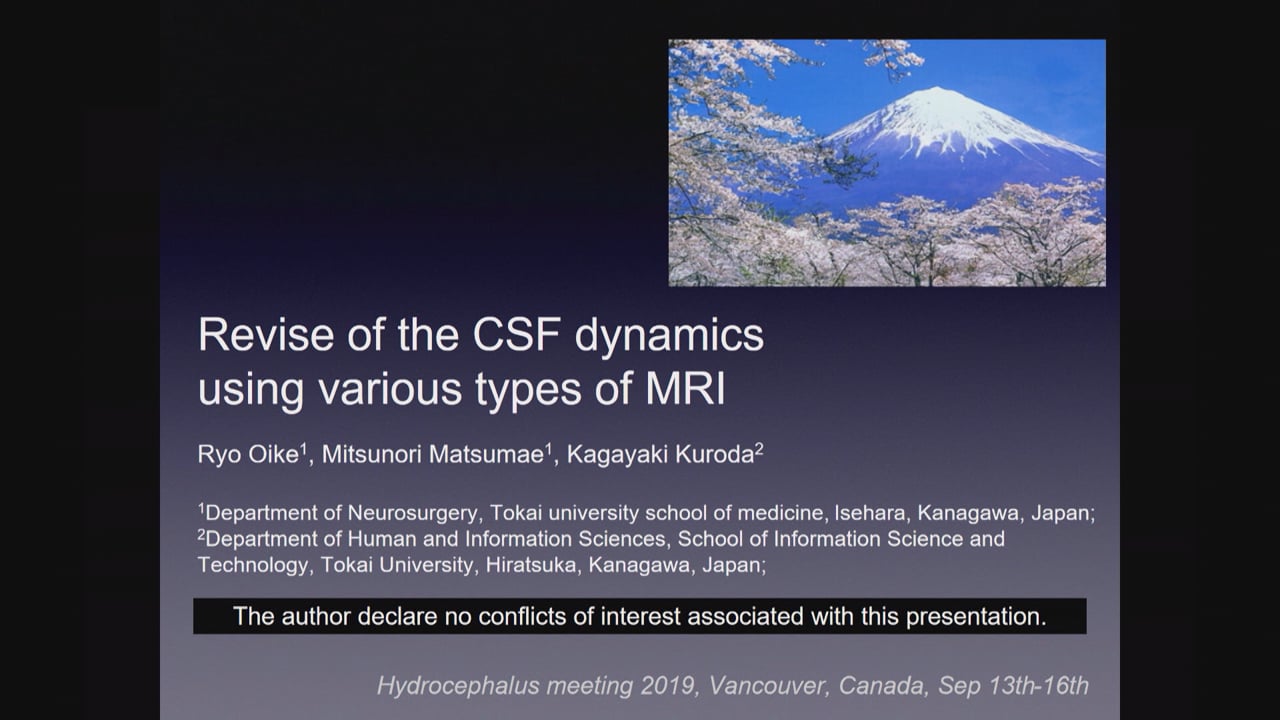 Revise of the CSF dynamics using various types of MRI

Ryo Oike$^1$, Mitsunori Matsumae$^1$, Kagayaki Kuroda$^2$

$^1$Department of Neurosurgery, Tokai university school of medicine, Isehara, Kanagawa, Japan;
$^2$Department of Human and Information Sciences, School of Information Science and Technology, Tokai University, Hiratsuka, Kanagawa, Japan;

The author declare no conflicts of interest associated with this presentation.

Hydrocephalus meeting 2019, Vancouver, Canada, Sep 13th-16th